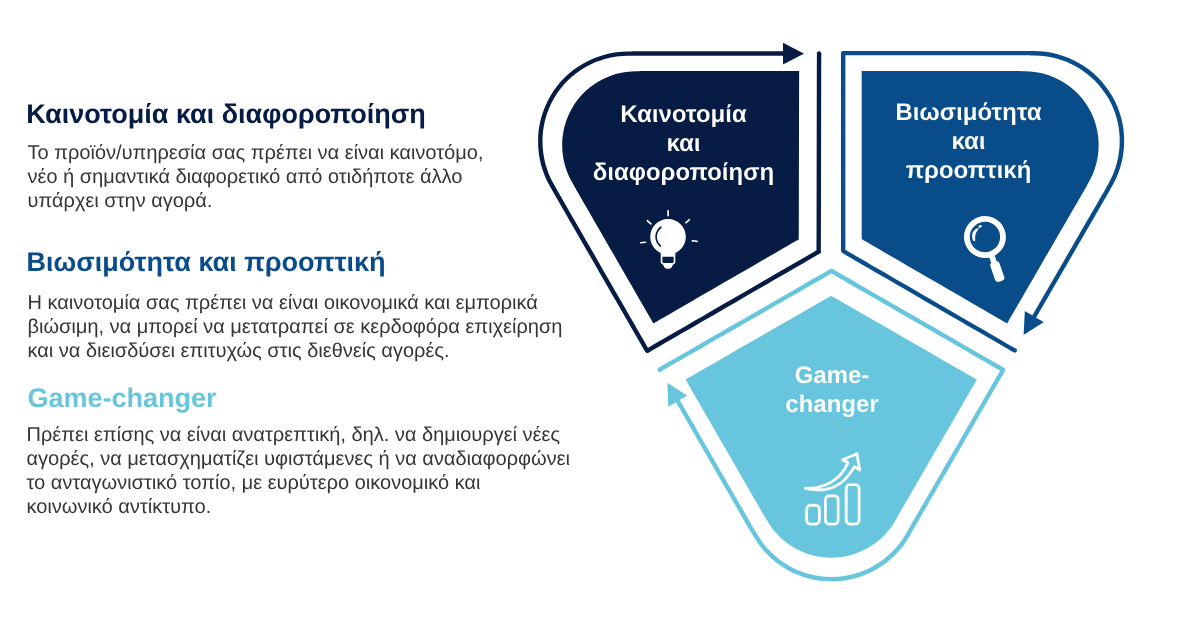 Καινοτομία και διαφοροποίηση

Το προϊόν/υπηρεσία σας πρέπει να είναι καινοτόμο, νέο ή σημαντικά διαφορετικό από οτιδήποτε άλλο υπάρχει στην αγορά.

Βιωσιμότητα και προοπτική

Η καινοτομία σας πρέπει να είναι οικονομικά και εμπορικά βιώσιμη, να μπορεί να μετατραπεί σε κερδοφόρα επιχείρηση και να διεισδύσει επιτυχώς στις διεθνείς αγορές.

Game-changer

Πρέπει επίσης να είναι ανατρεπτική, δηλ. να δημιουργεί νέες αγορές, να μετασχηματίζει υφιστάμενες ή να αναδιαφορφώνει το ανταγωνιστικό τοπίο, με ευρύτερο οικονομικό και κοινωνικό αντίκτυπο.

Καινοτομία και διαφοροποίηση

Βιωσιμότητα και προοπτική

Game-changer